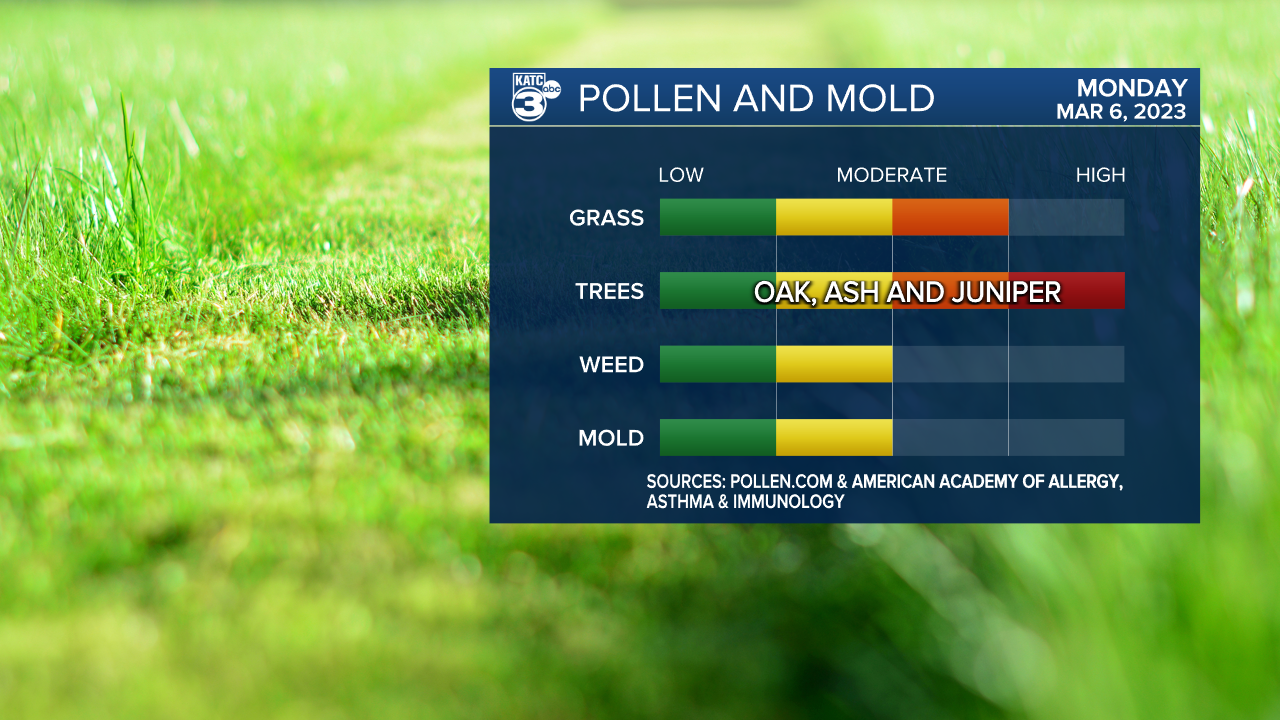 KATC 3 abc
POLLEN AND MOLD
MONDAY
MAR 6, 2023

LOW
MODERATE
HIGH

GRASS
TREES
OAK, ASH AND JUNIPER
WEED
MOLD

SOURCES: POLLEN.COM & AMERICAN ACADEMY OF ALLERGY, ASTHMA & IMMUNOLOGY